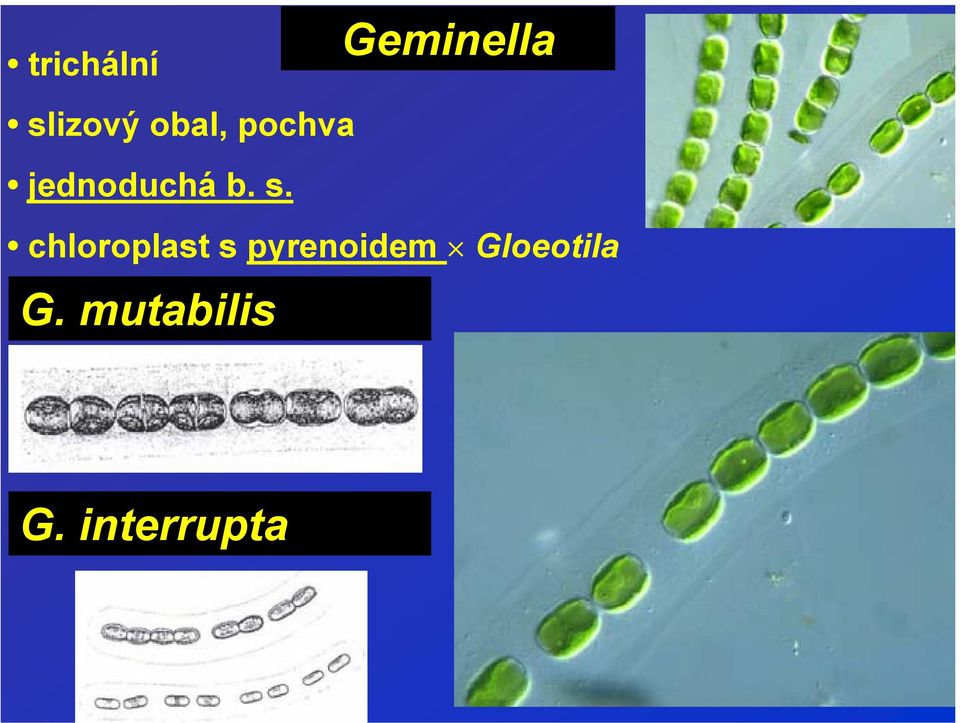 Geminella

• trichální

• slizový obal, pochva

• jednoduchá b. s.

• chloroplast s pyrenoidem $\times$ Gloeotila

G. mutabilis

G. interrupta